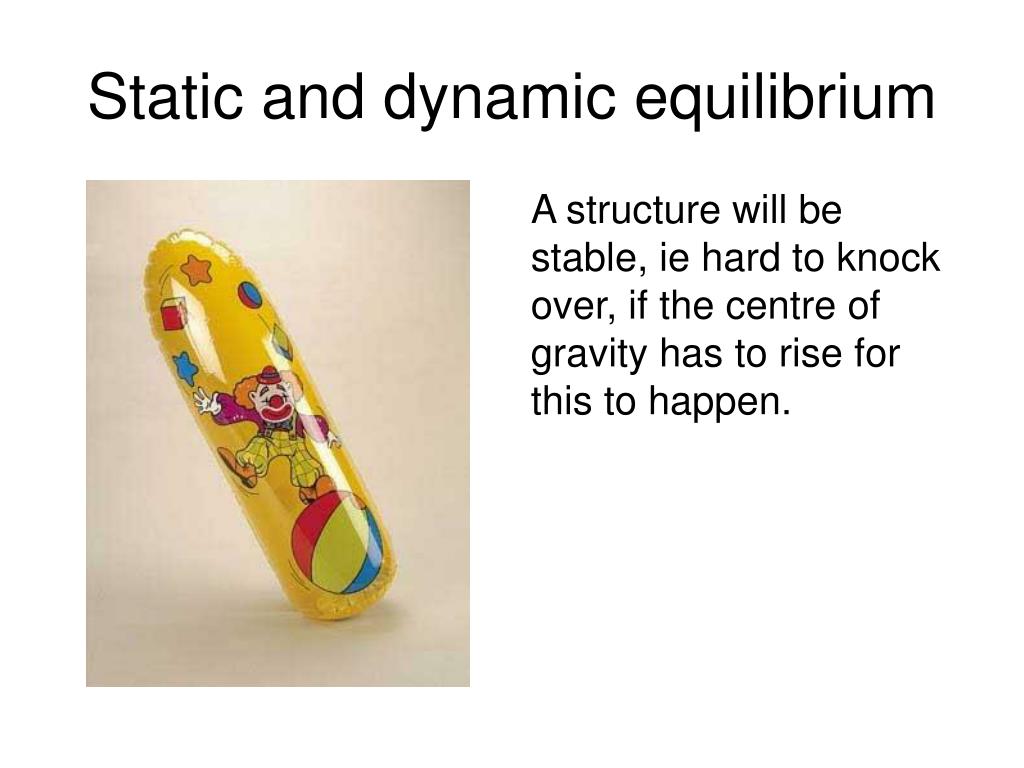 Static and dynamic equilibrium

A structure will be stable, ie hard to knock over, if the centre of gravity has to rise for this to happen.